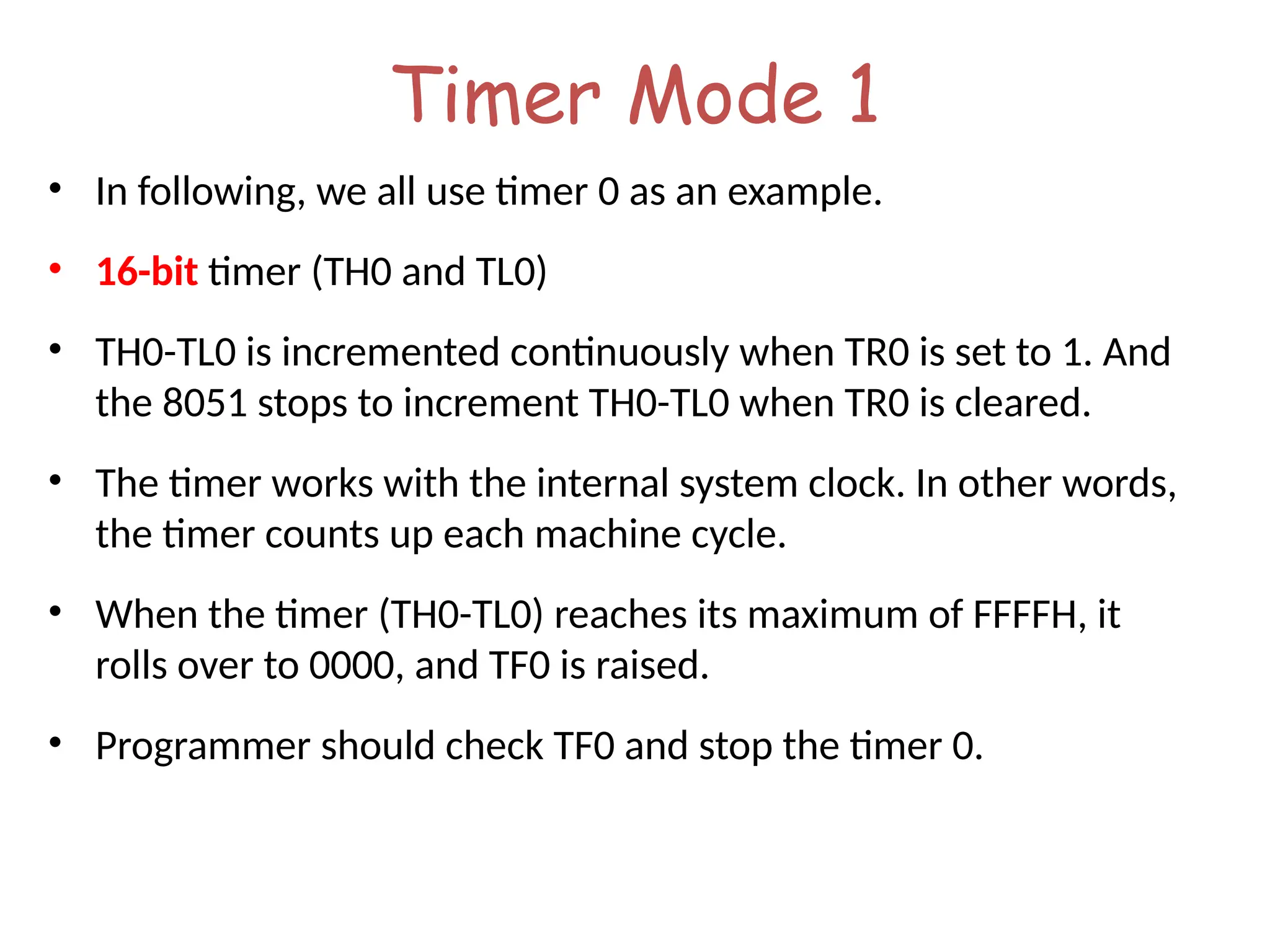 Timer Mode 1

• In following, we all use timer 0 as an example.

• 16-bit timer (TH0 and TL0)

• TH0-TL0 is incremented continuously when TR0 is set to 1. And the 8051 stops to increment TH0-TL0 when TR0 is cleared.

• The timer works with the internal system clock. In other words, the timer counts up each machine cycle.

• When the timer (TH0-TL0) reaches its maximum of FFFFH, it rolls over to 0000, and TF0 is raised.

• Programmer should check TF0 and stop the timer 0.